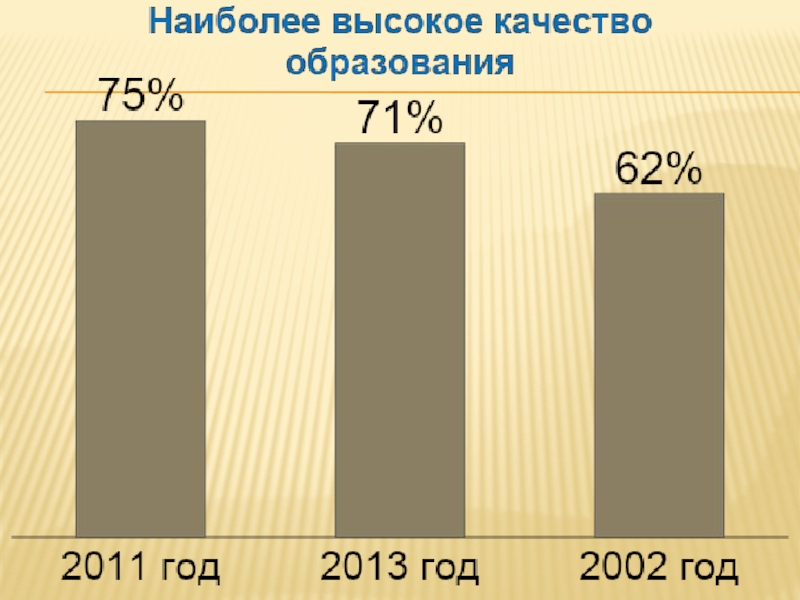 Наиболее высокое качество образования

75%

71%

62%

2011 год

2013 год

2002 год